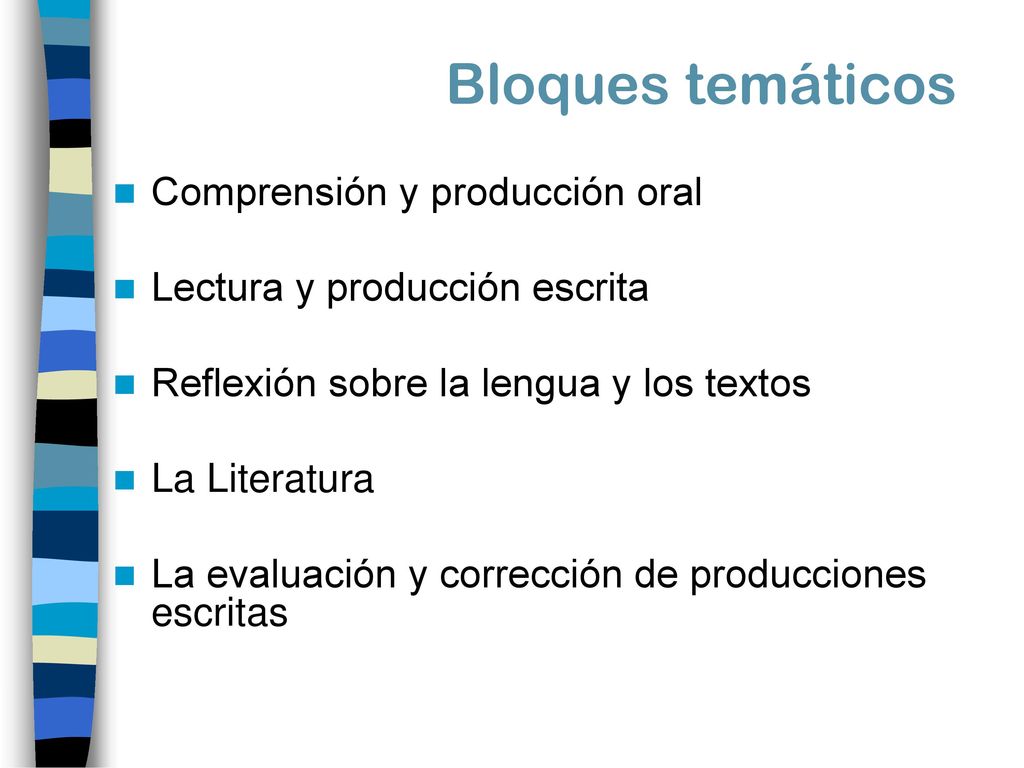 Bloques temáticos

- Comprensión y producción oral
- Lectura y producción escrita
- Reflexión sobre la lengua y los textos
- La Literatura
- La evaluación y corrección de producciones escritas